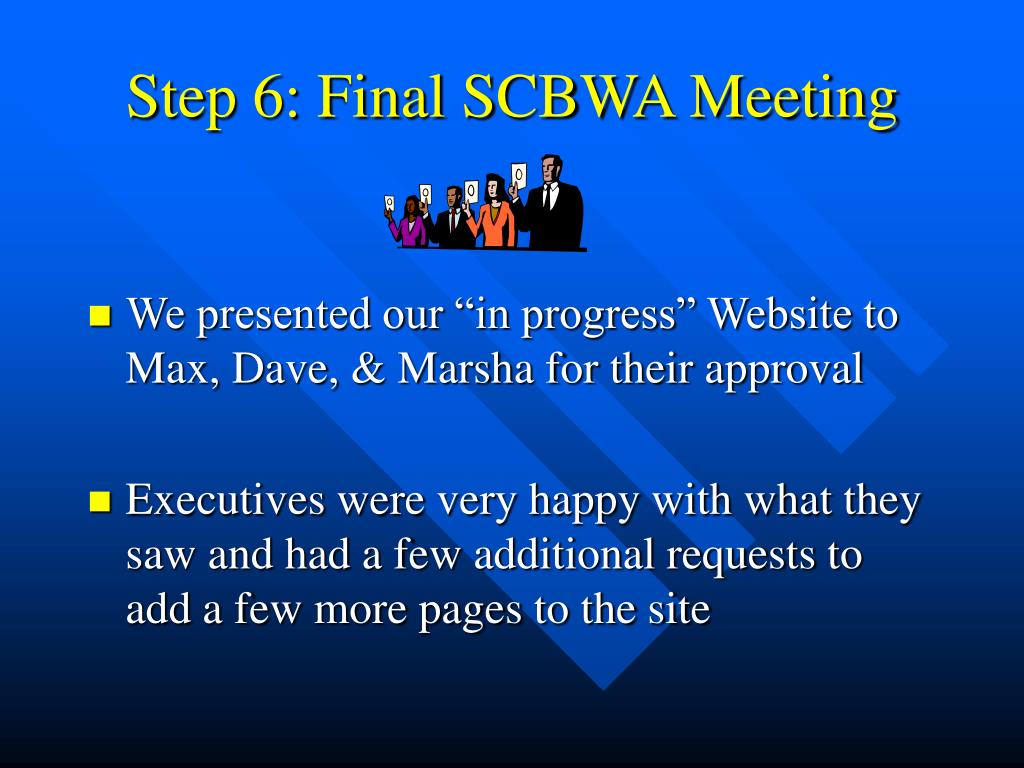 Step 6: Final SCBWA Meeting

0 0 0 0 0

We presented our “in progress” Website to Max, Dave, & Marsha for their approval

Executives were very happy with what they saw and had a few additional requests to add a few more pages to the site